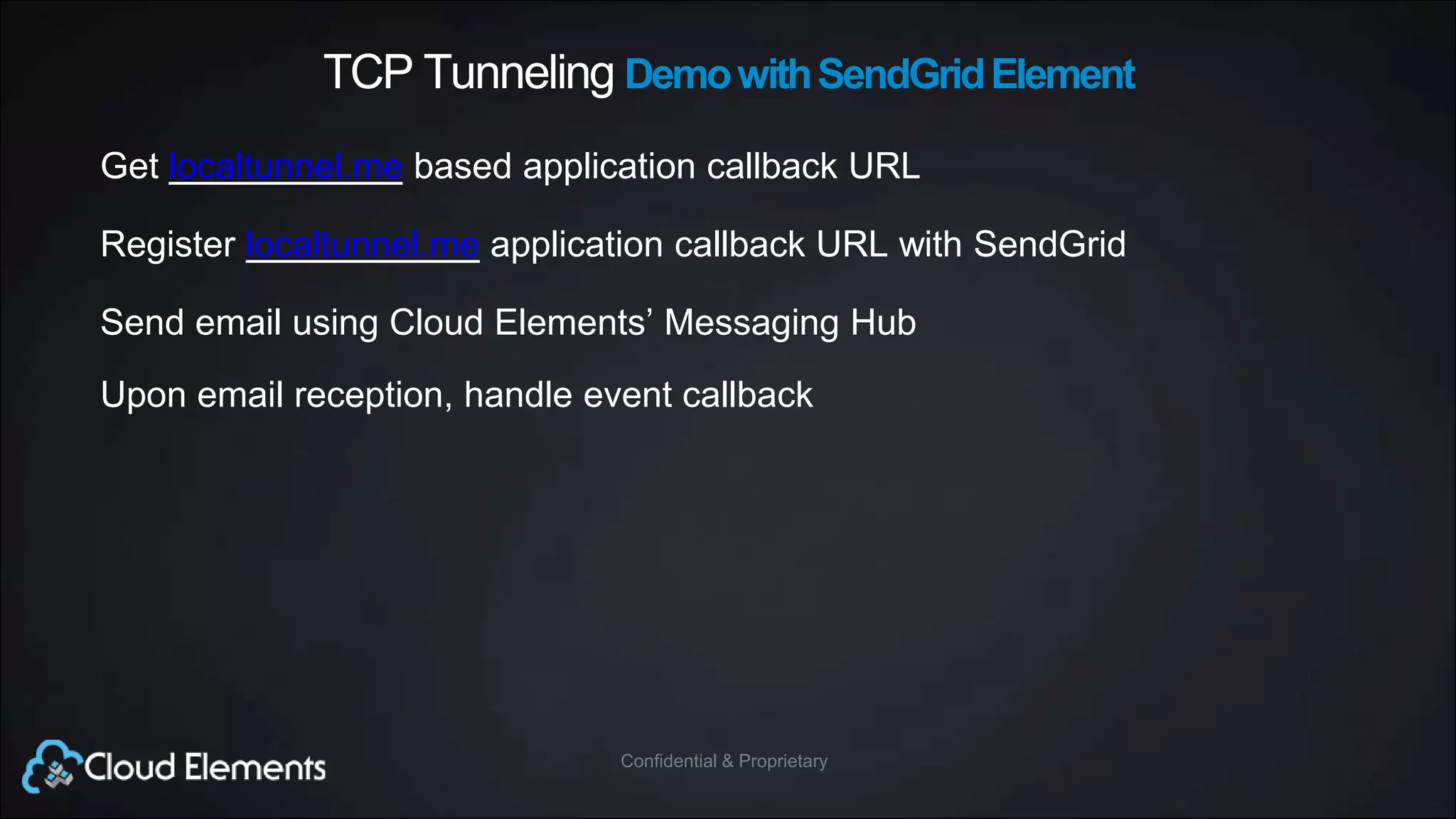 TCP Tunneling Demo with SendGrid Element

Get localtunnel.me based application callback URL

Register localtunnel.me application callback URL with SendGrid

Send email using Cloud Elements’ Messaging Hub

Upon email reception, handle event callback

Cloud Elements

Confidential & Proprietary